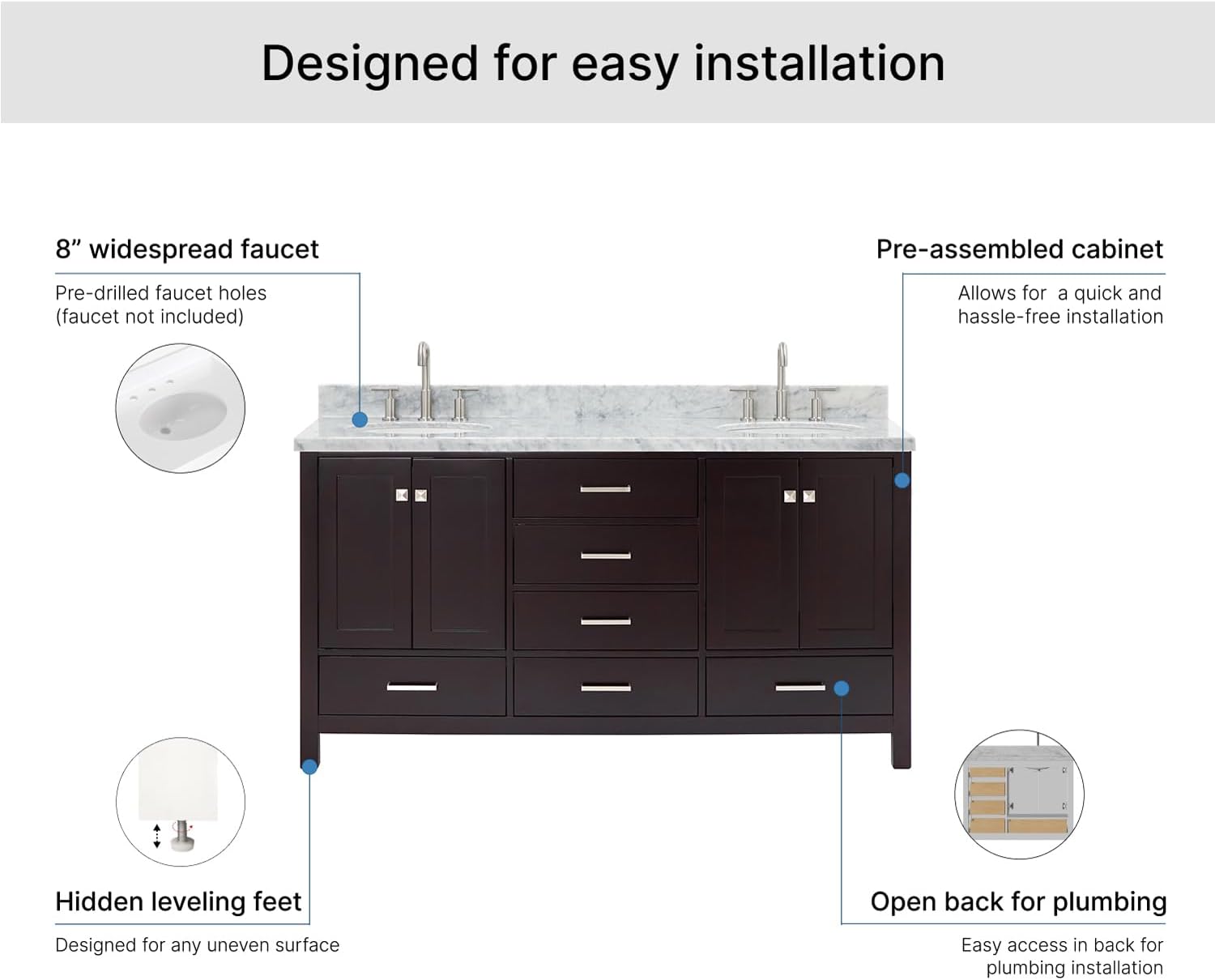 Designed for easy installation

8” widespread faucet

Pre-drilled faucet holes (faucet not included)

Pre-assembled cabinet

Allows for  a quick and hassle-free installation

Hidden leveling feet

Designed for any uneven surface

Open back for plumbing

Easy access in back for plumbing installation